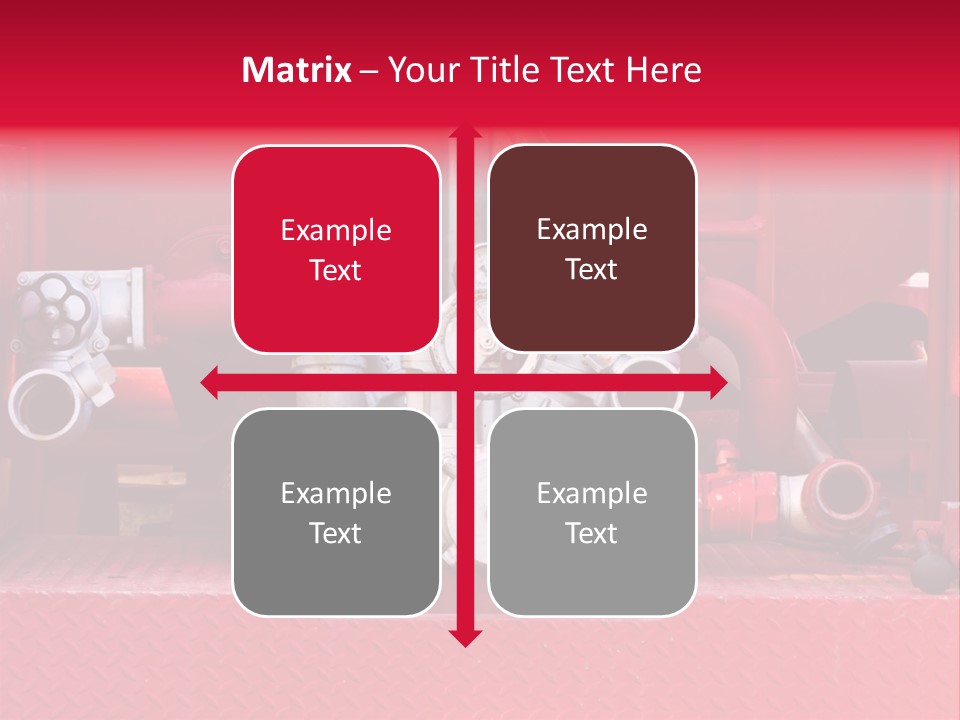 Matrix – Your Title Text Here

Example Text

Example Text

Example Text

Example Text